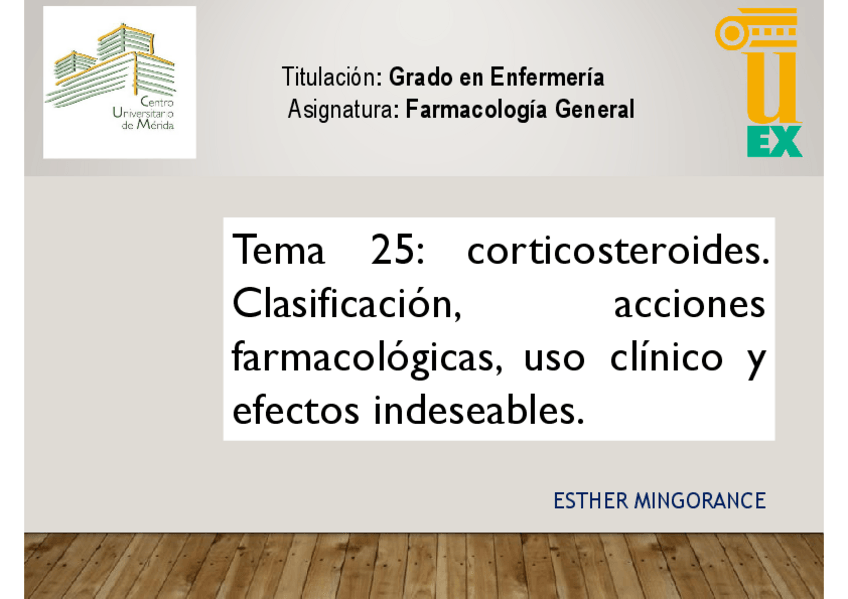 Centro Universitario de Mérida

Titulación: Grado en Enfermería
Asignatura: Farmacología General

UEX

Tema 25: corticosteroides. Clasificación, acciones farmacológicas, uso clínico y efectos indeseables.

ESTHER MINGORANCE